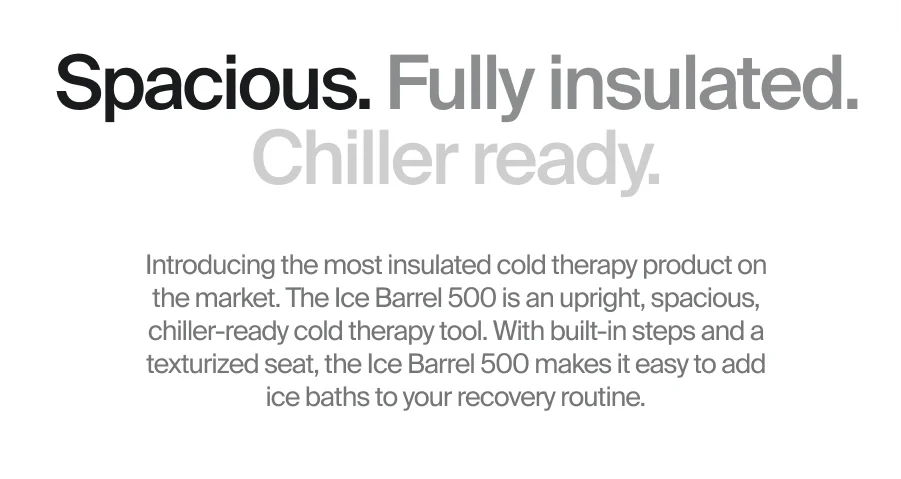 Spacious. Fully insulated. Chiller ready.

Introducing the most insulated cold therapy product on the market. The Ice Barrel 500 is an upright, spacious, chiller-ready cold therapy tool. With built-in steps and a texturized seat, the Ice Barrel 500 makes it easy to add ice baths to your recovery routine.